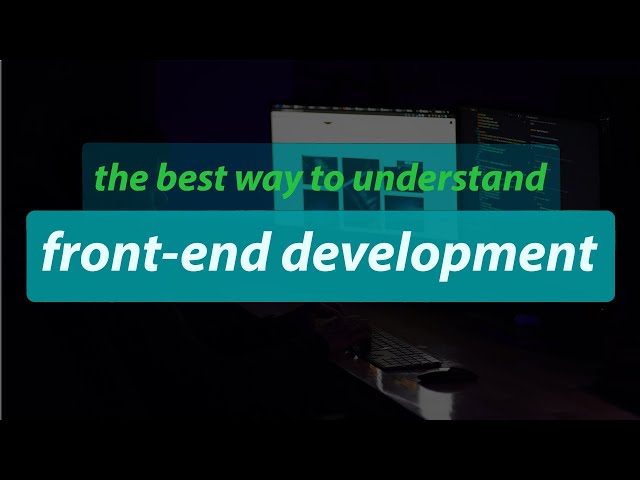 the best way to understand

front-end development